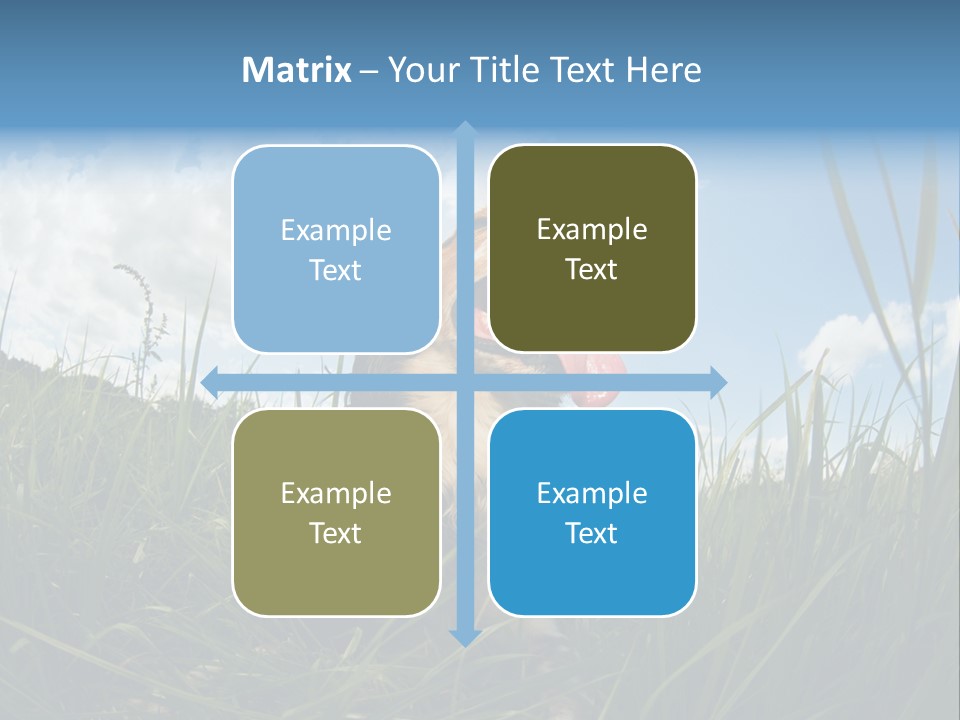 Matrix – Your Title Text Here

Example Text

Example Text

Example Text

Example Text